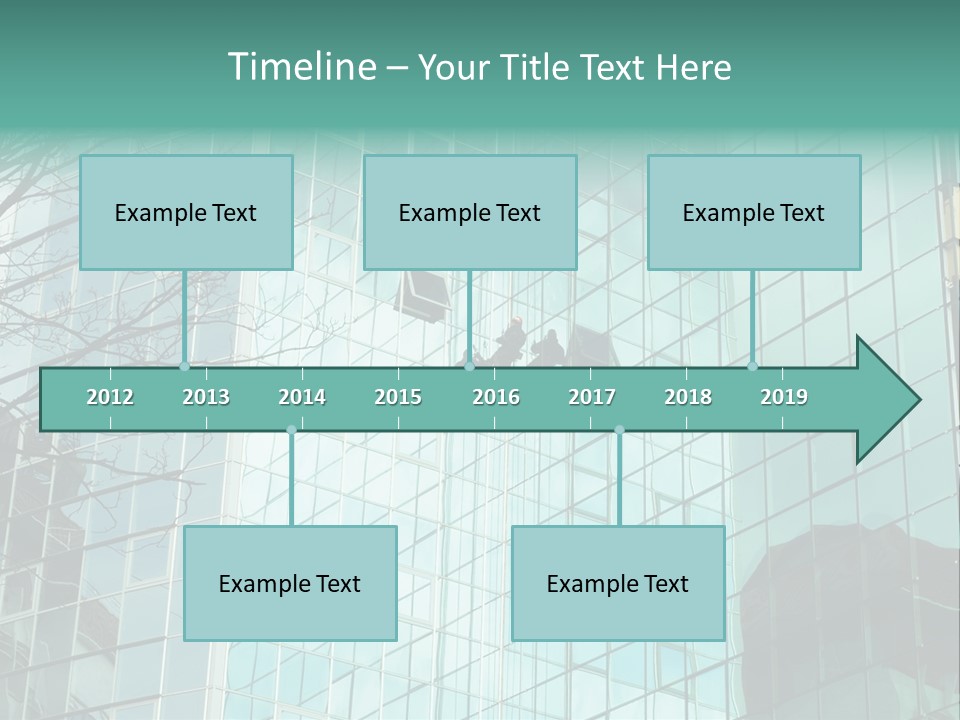 Timeline – Your Title Text Here

Example Text

Example Text

Example Text

2012 2013 2014 2015 2016 2017 2018 2019

Example Text

Example Text